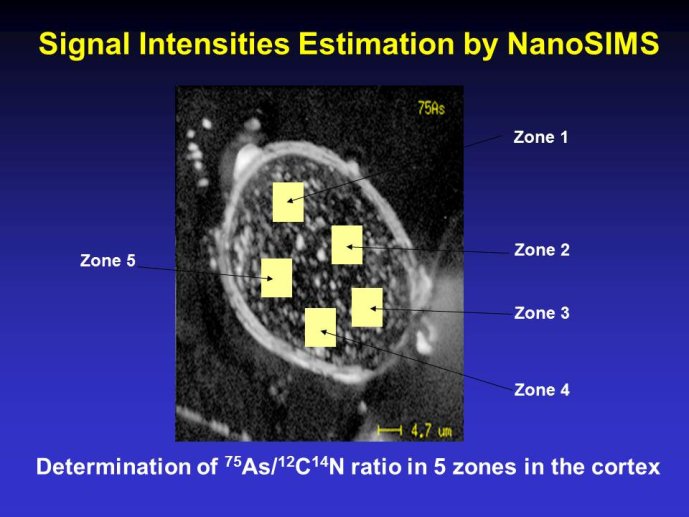 Signal Intensities Estimation by NanoSIMS

75As

Zone 1

Zone 2

Zone 5

Zone 3

Zone 4

4.7 um

Determination of $^{75}As/^{12}C^{14}N$ ratio in 5 zones in the cortex